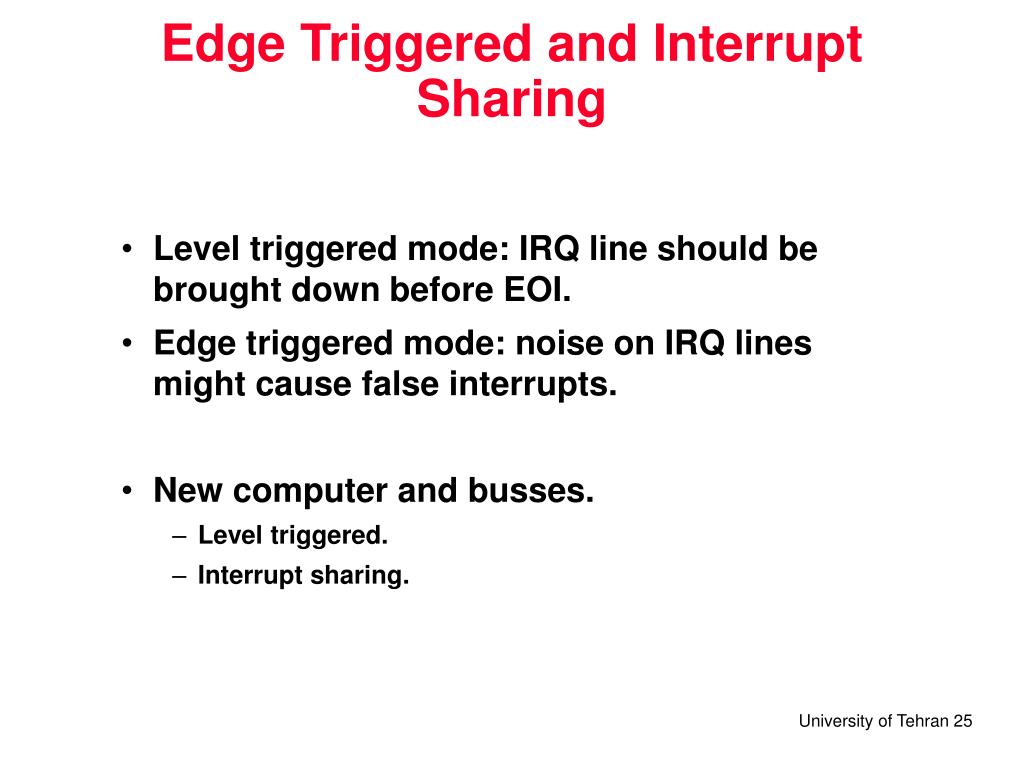 Edge Triggered and Interrupt Sharing

• Level triggered mode: IRQ line should be brought down before EOI.
• Edge triggered mode: noise on IRQ lines might cause false interrupts.

• New computer and busses.
– Level triggered.
– Interrupt sharing.

University of Tehran 25